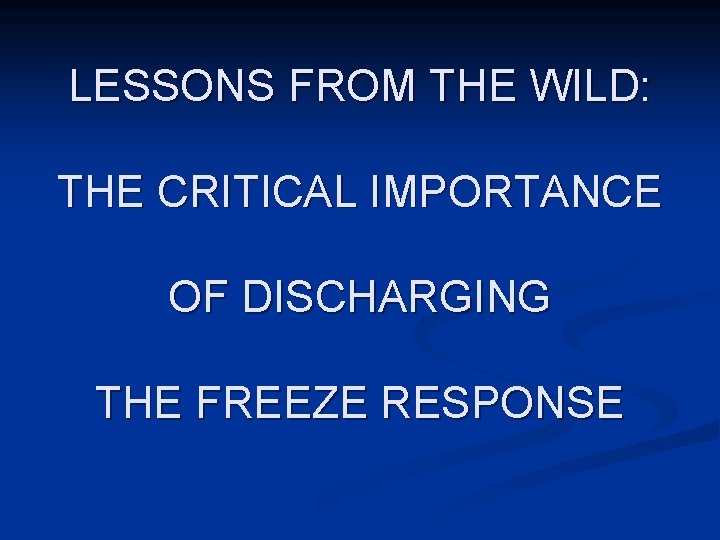 LESSONS FROM THE WILD:

THE CRITICAL IMPORTANCE

OF DISCHARGING

THE FREEZE RESPONSE